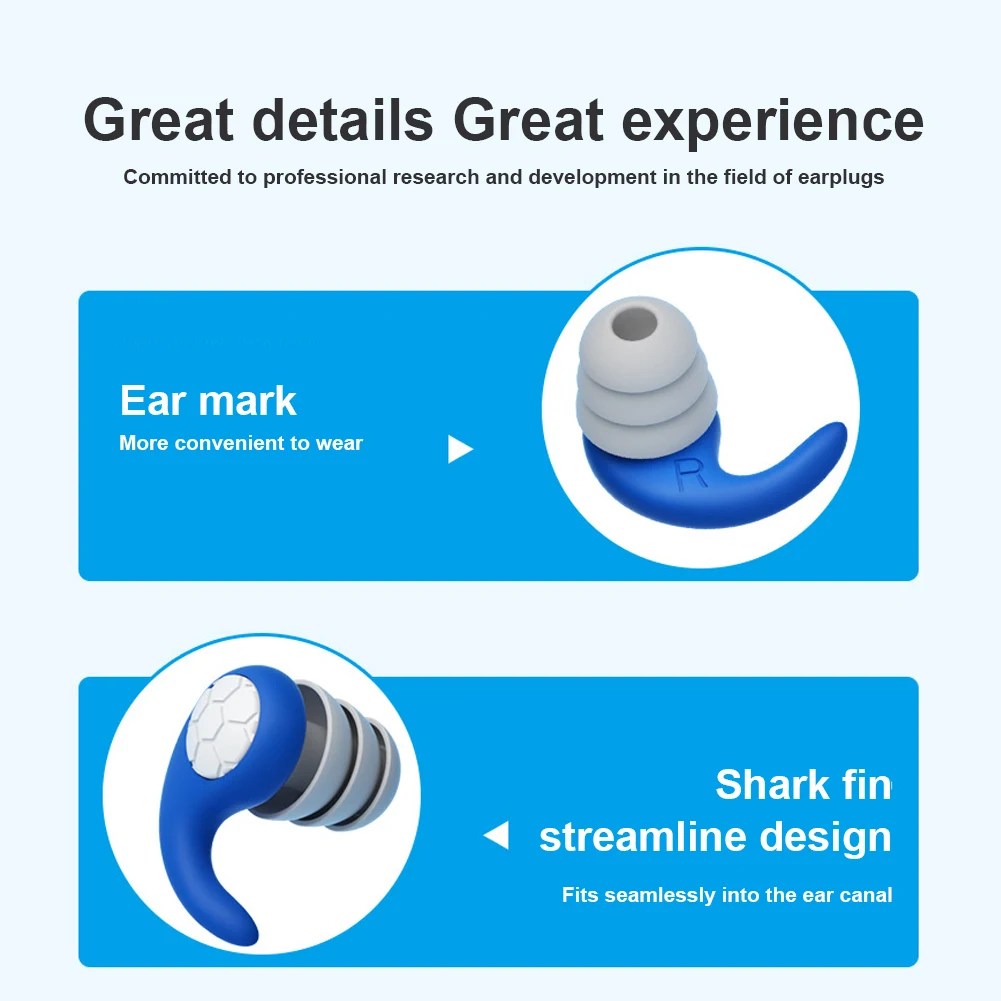 Great details Great experience

Committed to professional research and development in the field of earplugs

Ear mark

More convenient to wear

R

Shark fin streamline design

Fits seamlessly into the ear canal